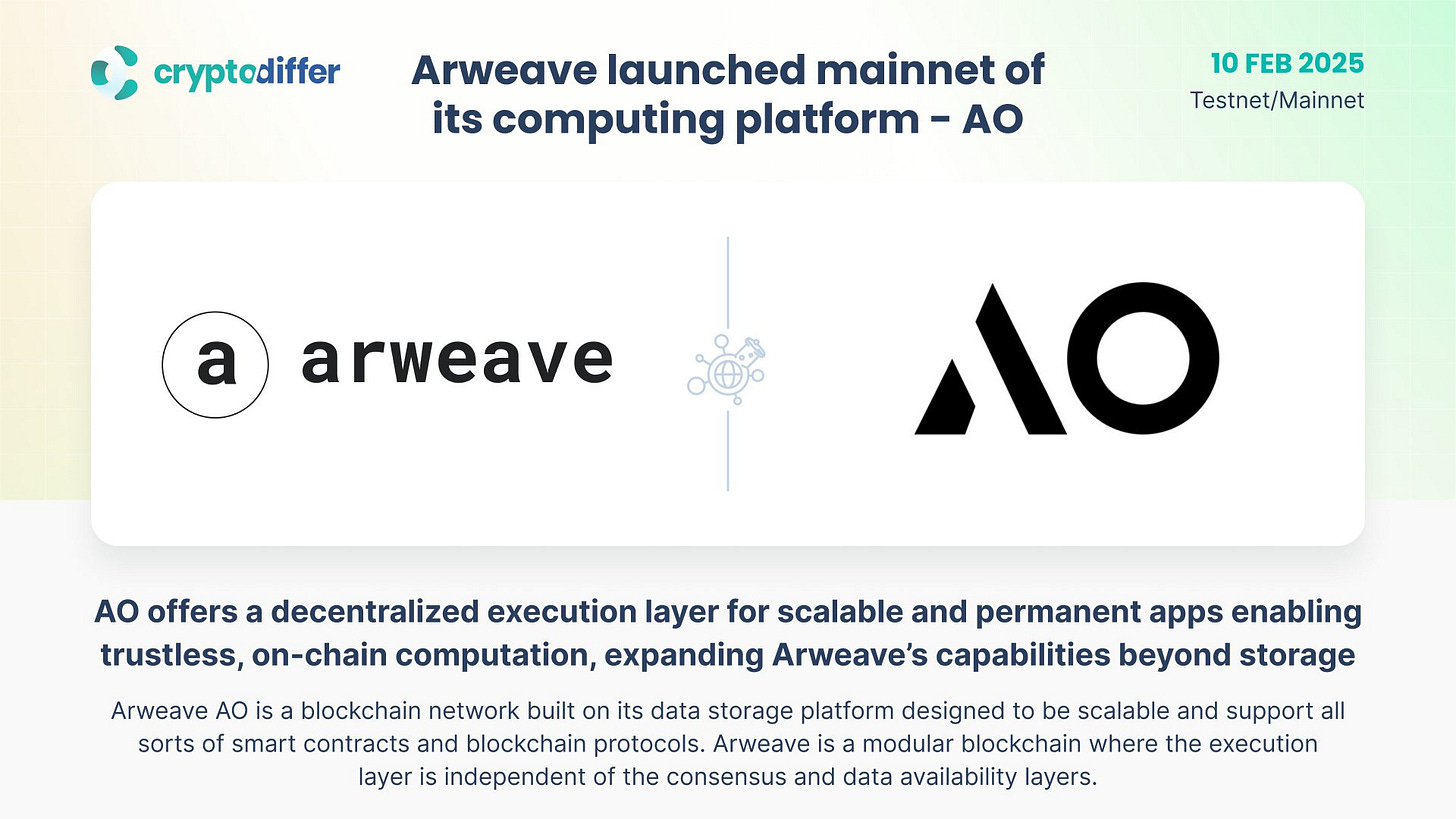 cryptodiffer

Arweave launched mainnet of its computing platform - AO

10 FEB 2025
Testnet/Mainnet

a arweave

AO

AO offers a decentralized execution layer for scalable and permanent apps enabling trustless, on-chain computation, expanding Arweave's capabilities beyond storage

Arweave AO is a blockchain network built on its data storage platform designed to be scalable and support all sorts of smart contracts and blockchain protocols. Arweave is a modular blockchain where the execution layer is independent of the consensus and data availability layers.